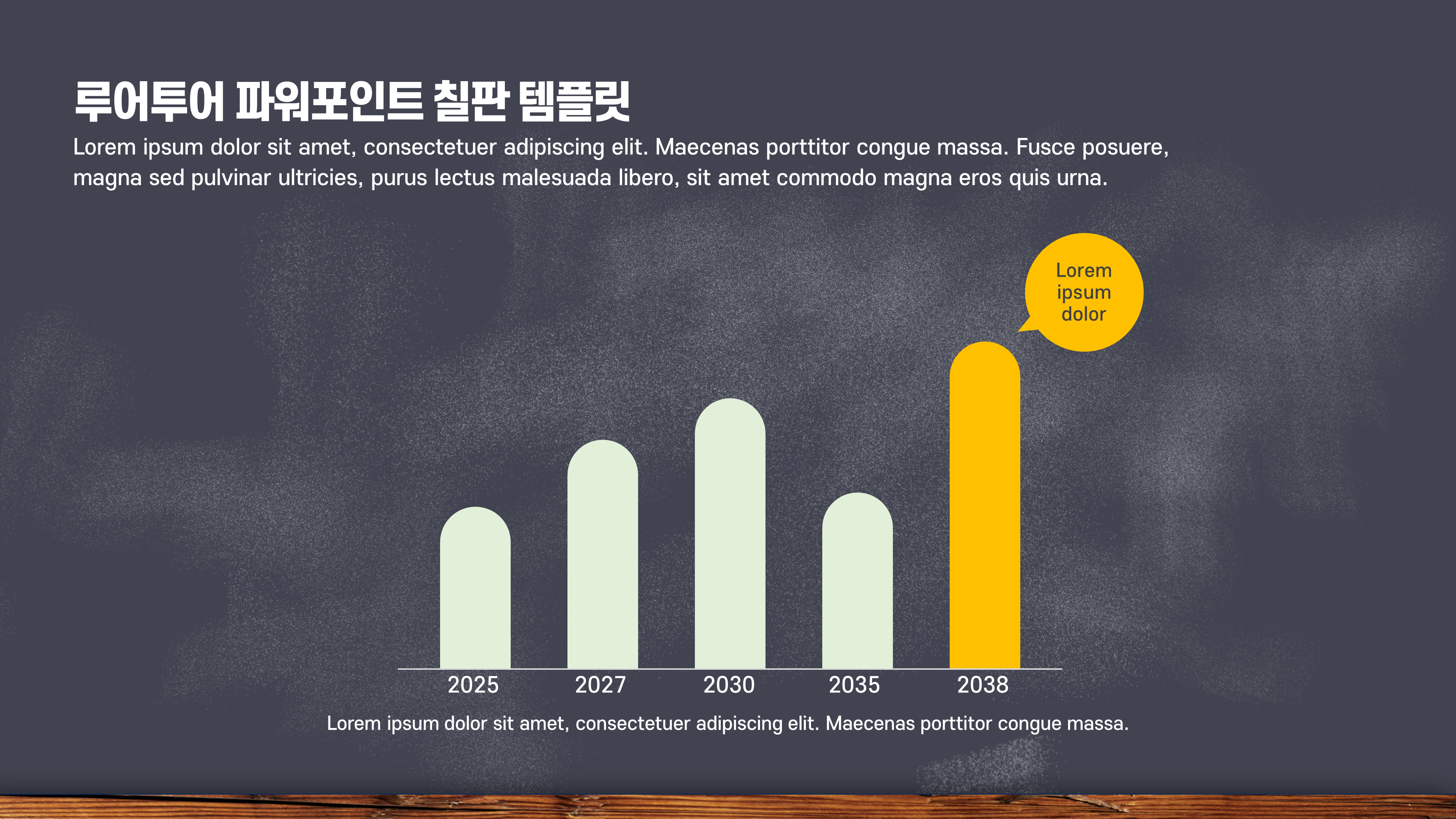 루어투어 파워포인트 칠판 템플릿

Lorem ipsum dolor sit amet, consectetuer adipiscing elit. Maecenas porttitor congue massa. Fusce posuere, magna sed pulvinar ultricies, purus lectus malesuada libero, sit amet commodo magna eros quis urna.

Lorem ipsum dolor

2025
2027
2030
2035
2038

Lorem ipsum dolor sit amet, consectetuer adipiscing elit. Maecenas porttitor congue massa.